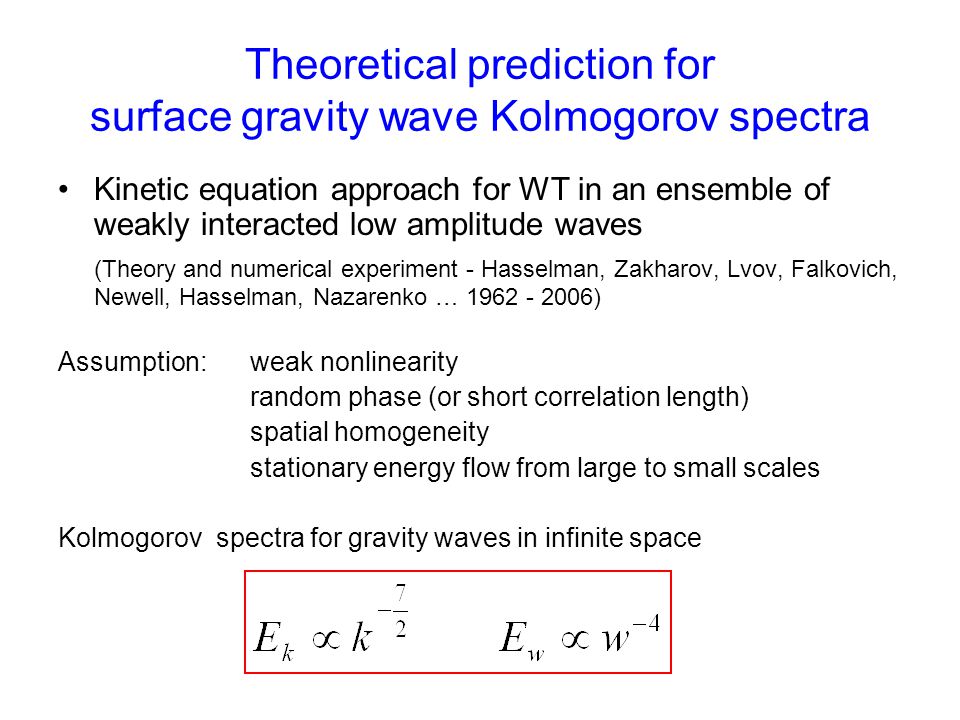 Theoretical prediction for surface gravity wave Kolmogorov spectra

• Kinetic equation approach for WT in an ensemble of weakly interacted low amplitude waves

(Theory and numerical experiment - Hasselman, Zakharov, Lvov, Falkovich, Newell, Hasselman, Nazarenko … 1962 - 2006)

Assumption: weak nonlinearity
random phase (or short correlation length)
spatial homogeneity
stationary energy flow from large to small scales

Kolmogorov spectra for gravity waves in infinite space

$E_k \propto k^{-\frac{7}{2}}$ $E_w \propto w^{-4}$